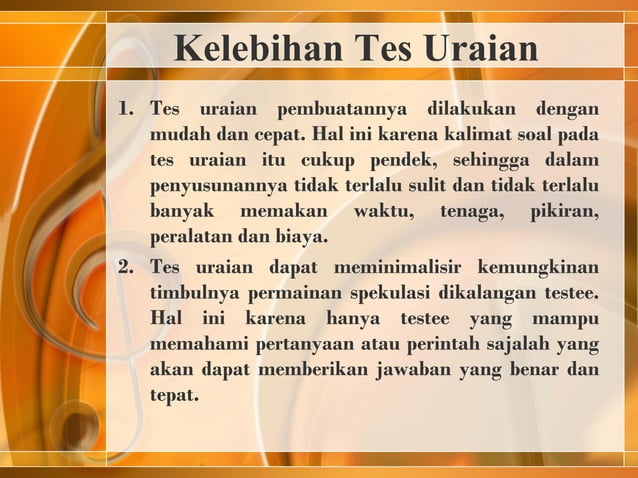 Kelebihan Tes Uraian

1. Tes uraian pembuatannya dilakukan dengan mudah dan cepat. Hal ini karena kalimat soal pada tes uraian itu cukup pendek, sehingga dalam penyusunannya tidak terlalu sulit dan tidak terlalu banyak memakan waktu, tenaga, pikiran, peralatan dan biaya.

2. Tes uraian dapat meminimalisir kemungkinan timbulnya permainan spekulasi dikalangan testee. Hal ini karena hanya testee yang mampu memahami pertanyaan atau perintah sajalah yang akan dapat memberikan jawaban yang benar dan tepat.